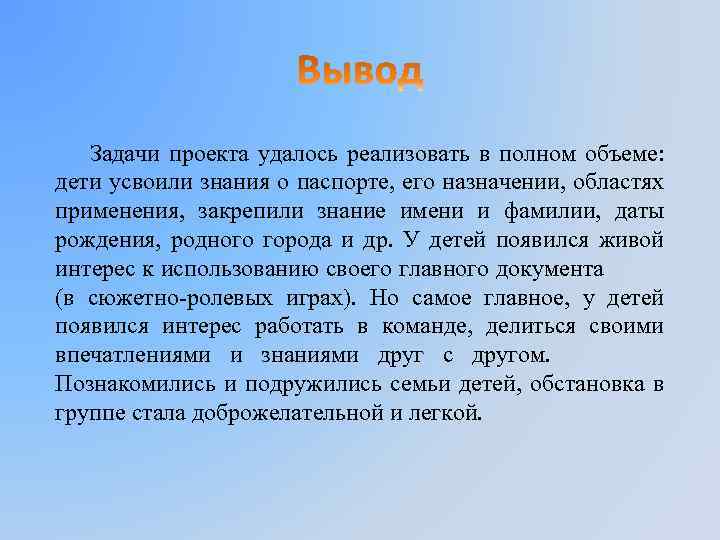 Вывод

Задачи проекта удалось реализовать в полном объеме: дети усвоили знания о паспорте, его назначении, областях применения, закрепили знание имени и фамилии, даты рождения, родного города и др. У детей появился живой интерес к использованию своего главного документа (в сюжетно-ролевых играх). Но самое главное, у детей появился интерес работать в команде, делиться своими впечатлениями и знаниями друг с другом. Познакомились и подружились семьи детей, обстановка в группе стала доброжелательной и легкой.